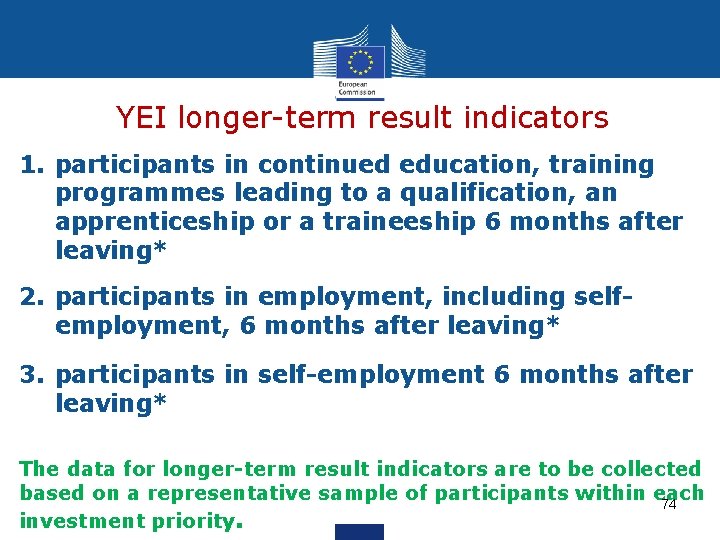 European Commission

YEI longer-term result indicators

1. participants in continued education, training programmes leading to a qualification, an apprenticeship or a traineeship 6 months after leaving*

2. participants in employment, including self-employment, 6 months after leaving*

3. participants in self-employment 6 months after leaving*

The data for longer-term result indicators are to be collected based on a representative sample of participants within each investment priority.

74